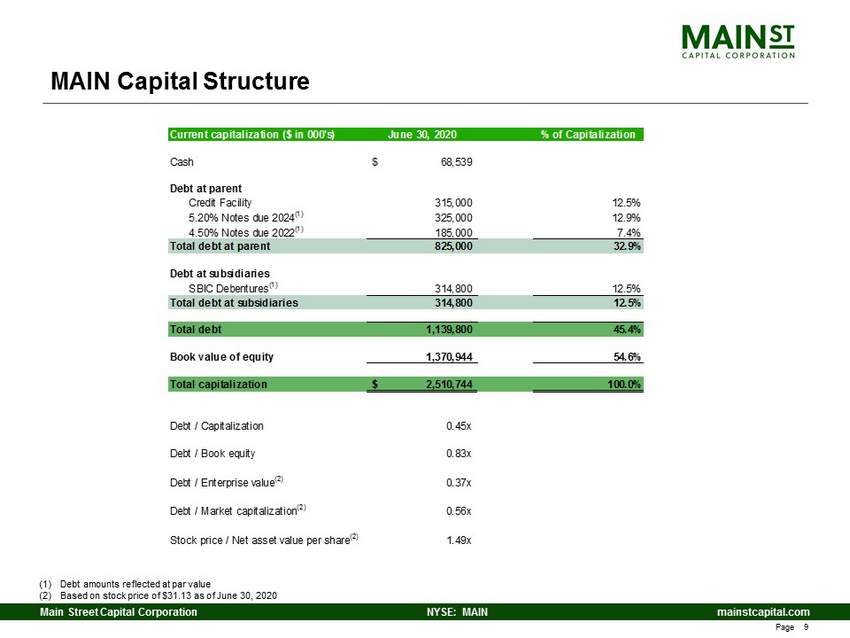 MAIN ST
CAPITAL CORPORATION

MAIN Capital Structure

| Current capitalization ($ in 000's) | June 30, 2020 | % of Capitalization |
|---|---|---|
| Cash | $ 68,539 | |
| **Debt at parent** | | |
| Credit Facility | 315,000 | 12.5% |
| 5.20% Notes due 2024$^{(1)}$ | 325,000 | 12.9% |
| 4.50% Notes due 2022$^{(1)}$ | 185,000 | 7.4% |
| **Total debt at parent** | 825,000 | 32.9% |
| **Debt at subsidiaries** | | |
| SBIC Debentures$^{(1)}$ | 314,800 | 12.5% |
| **Total debt at subsidiaries** | 314,800 | 12.5% |
| **Total debt** | 1,139,800 | 45.4% |
| **Book value of equity** | 1,370,944 | 54.6% |
| **Total capitalization** | $ 2,510,744 | 100.0% |
| Debt / Capitalization | 0.45x | |
| Debt / Book equity | 0.83x | |
| Debt / Enterprise value$^{(2)}$ | 0.37x | |
| Debt / Market capitalization$^{(2)}$ | 0.56x | |
| Stock price / Net asset value per share$^{(2)}$ | 1.49x | |

(1) Debt amounts reflected at par value
(2) Based on stock price of $31.13 as of June 30, 2020

Main Street Capital Corporation NYSE: MAIN mainstcapital.com

Page 9